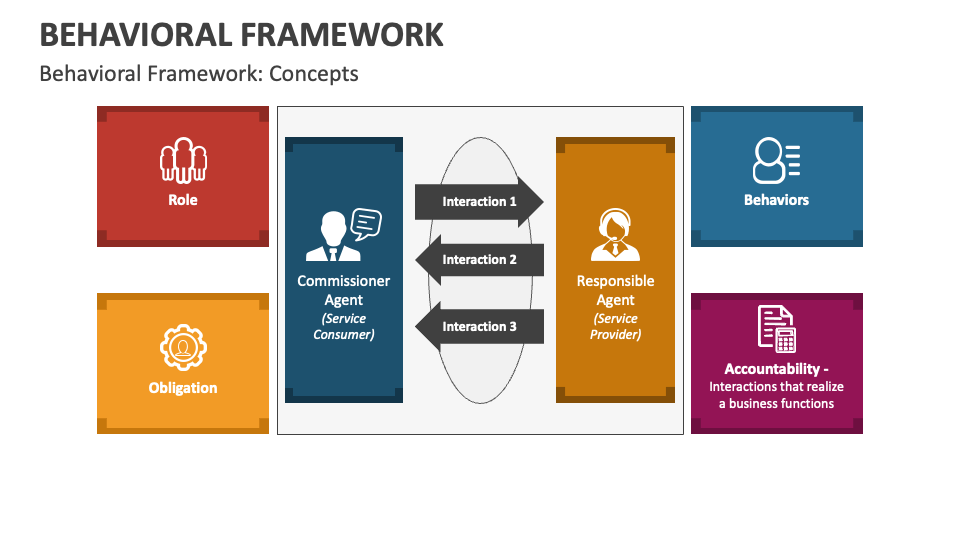 BEHAVIORAL FRAMEWORK

Behavioral Framework: Concepts

Role

Obligation

Commissioner Agent

(Service Consumer)

Interaction 1

Interaction 2

Interaction 3

Responsible Agent

(Service Provider)

Behaviors

Accountability - Interactions that realize a business functions